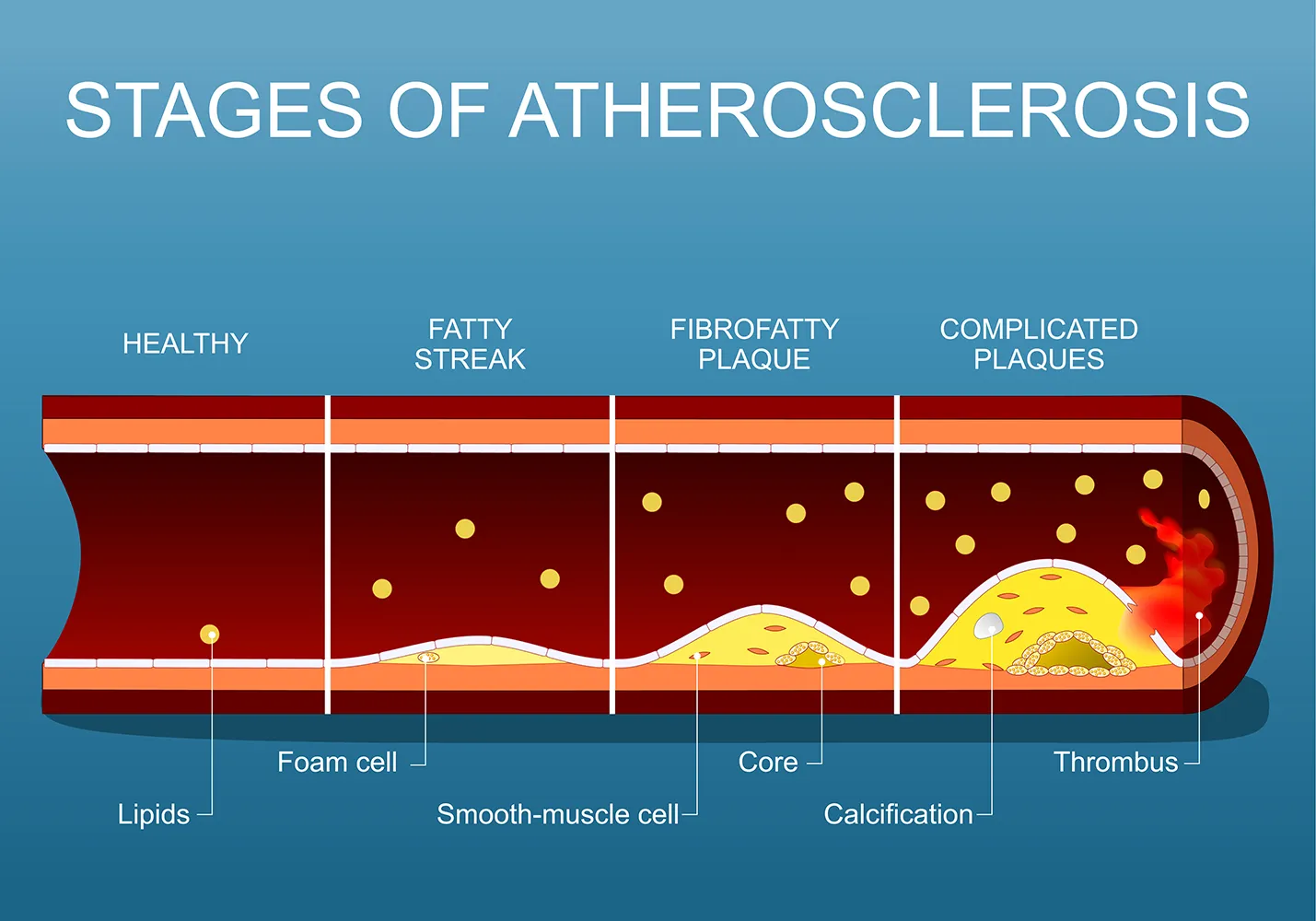 STAGES OF ATHEROSCLEROSIS

HEALTHY

FATTY STREAK

FIBROFATTY PLAQUE

COMPLICATED PLAQUES

Foam cell

Core

Thrombus

Lipids

Smooth-muscle cell

Calcification